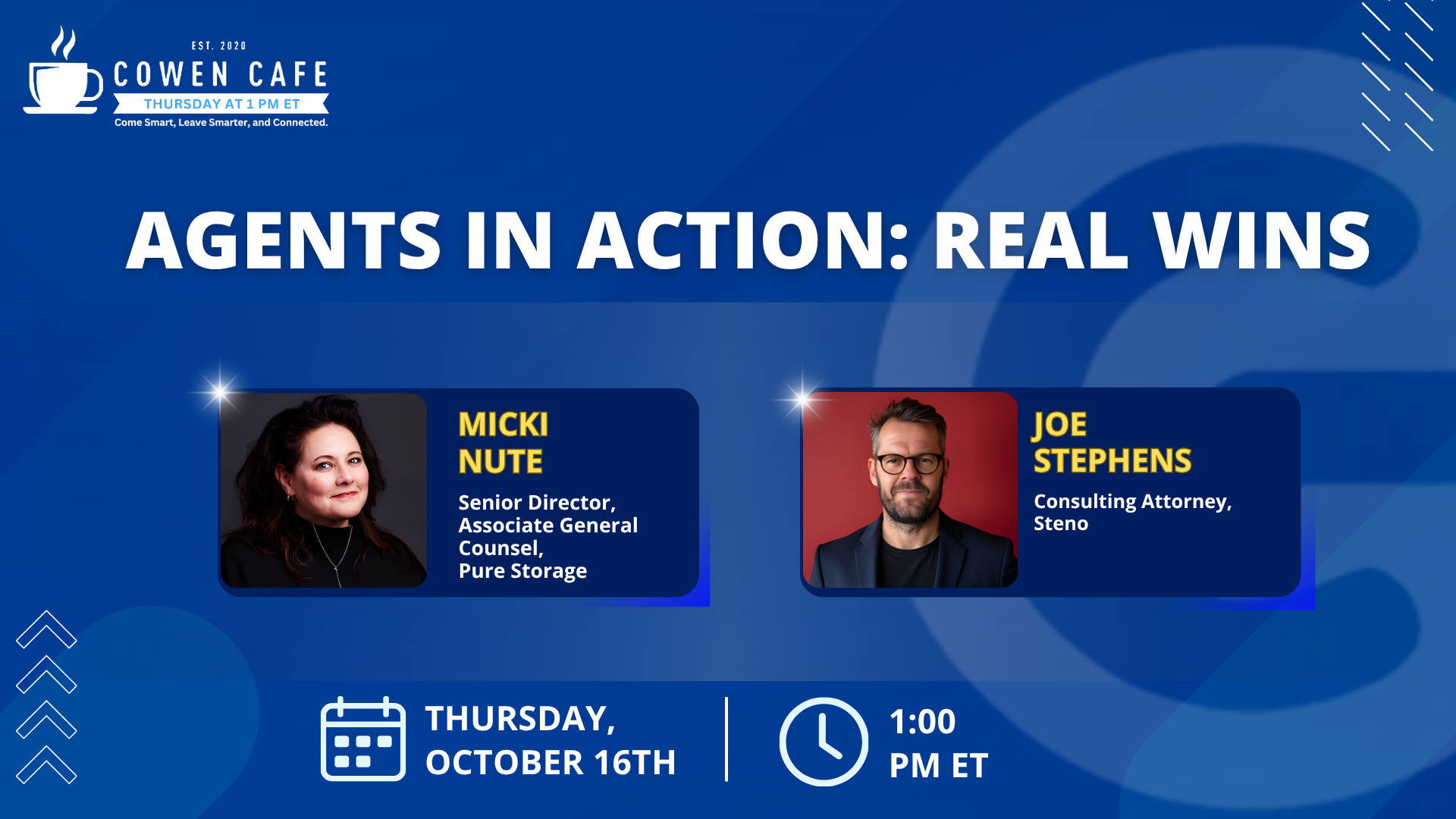 EST. 2020
COWEN CAFE
THURSDAY AT 1 PM ET
Come Smart, Leave Smarter, and Connected.

AGENTS IN ACTION: REAL WINS

MICKI NUTE
Senior Director, Associate General Counsel, Pure Storage

JOE STEPHENS
Consulting Attorney, Steno

THURSDAY, OCTOBER 16TH

1:00 PM ET